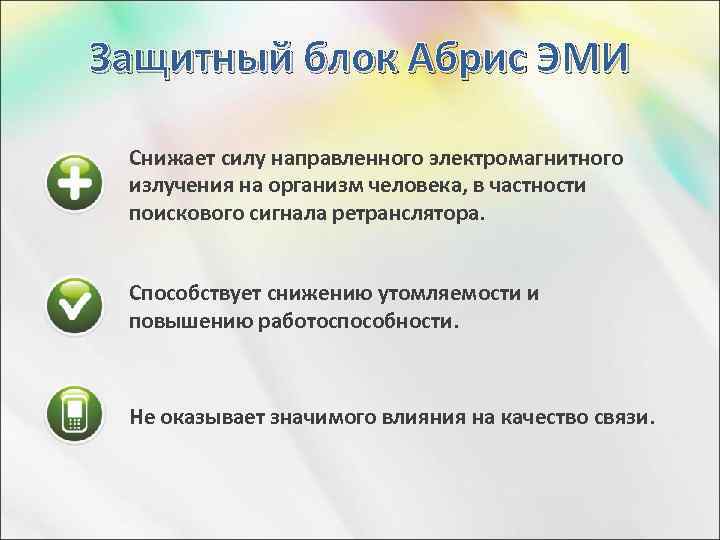 Защитный блок Абрис ЭМИ

Снижает силу направленного электромагнитного излучения на организм человека, в частности поискового сигнала ретранслятора.

Способствует снижению утомляемости и повышению работоспособности.

Не оказывает значимого влияния на качество связи.